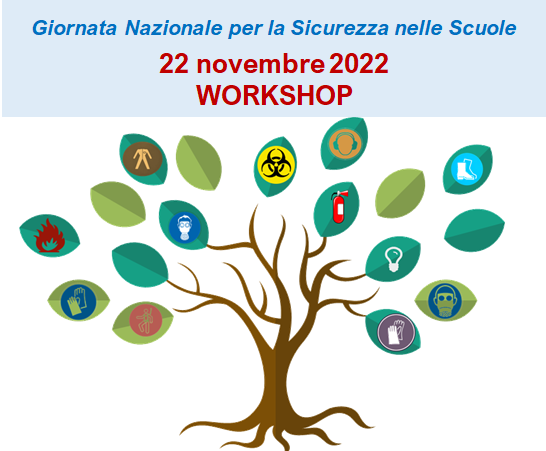 Giornata Nazionale per la Sicurezza nelle Scuole
22 novembre 2022
WORKSHOP